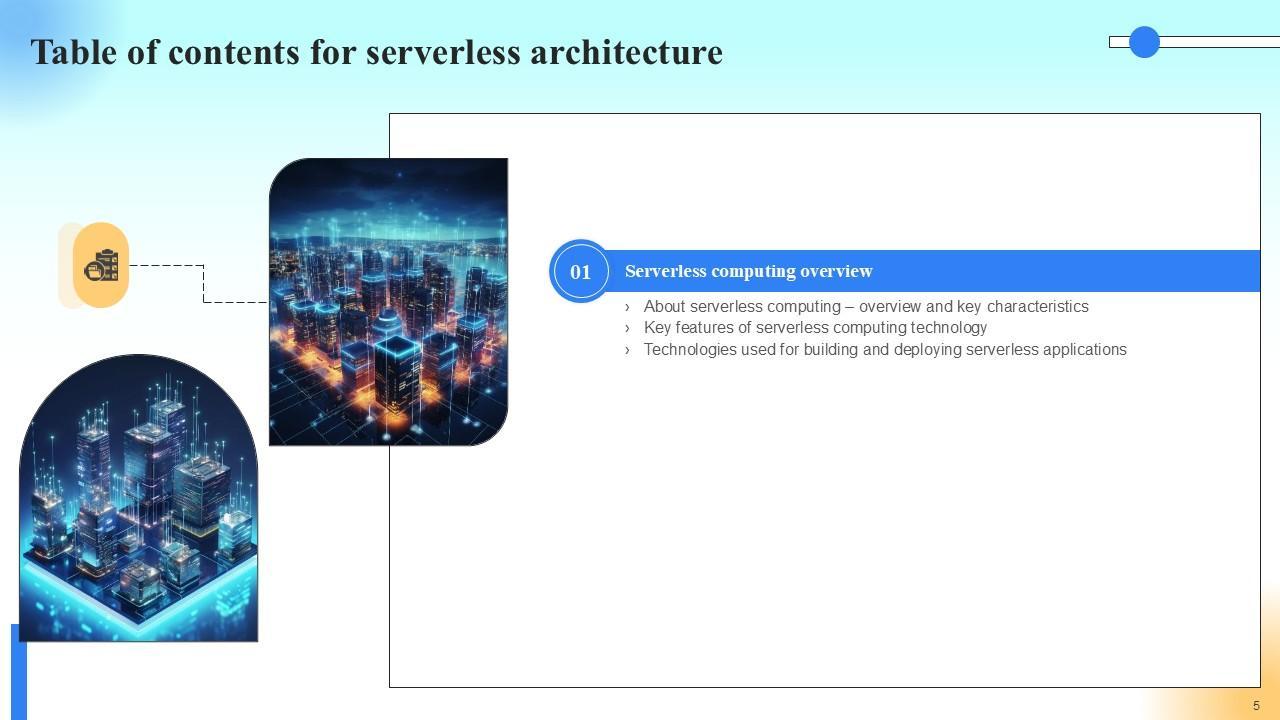 Table of contents for serverless architecture

01 Serverless computing overview

› About serverless computing – overview and key characteristics
› Key features of serverless computing technology
› Technologies used for building and deploying serverless applications

5